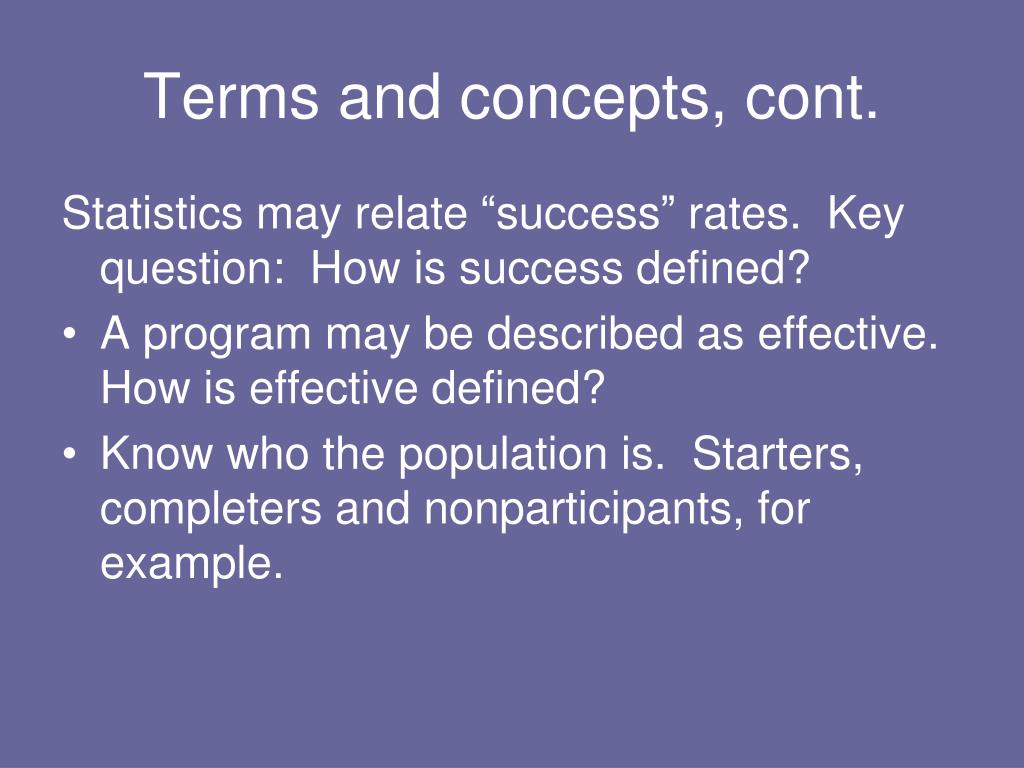 Terms and concepts, cont.

Statistics may relate “success” rates. Key question: How is success defined?

• A program may be described as effective. How is effective defined?

• Know who the population is. Starters, completers and nonparticipants, for example.